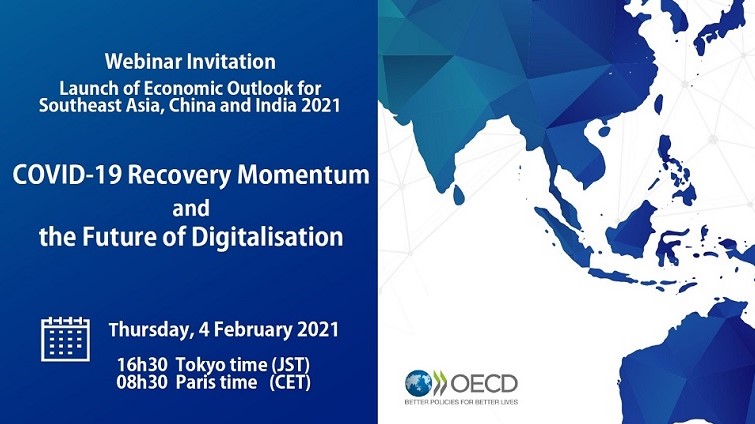 Webinar Invitation
Launch of Economic Outlook for Southeast Asia, China and India 2021

COVID-19 Recovery Momentum
and
the Future of Digitalisation

Thursday, 4 February 2021
16h30 Tokyo time (JST)
08h30 Paris time (CET)

OECD
BETTER POLICIES FOR BETTER LIVES